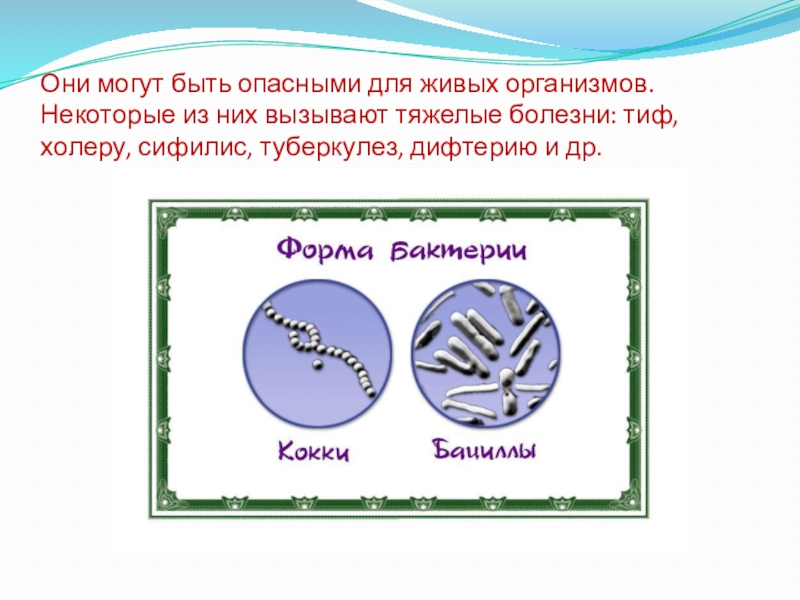 Они могут быть опасными для живых организмов. Некоторые из них вызывают тяжелые болезни: тиф, холеру, сифилис, туберкулез, дифтерию и др.

Форма бактерии

Кокки

Бациллы